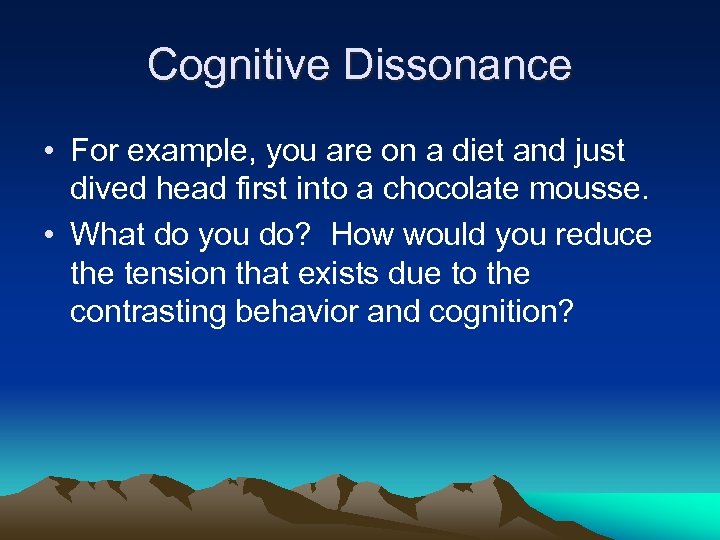 Cognitive Dissonance

• For example, you are on a diet and just dived head first into a chocolate mousse.

• What do you do? How would you reduce the tension that exists due to the contrasting behavior and cognition?